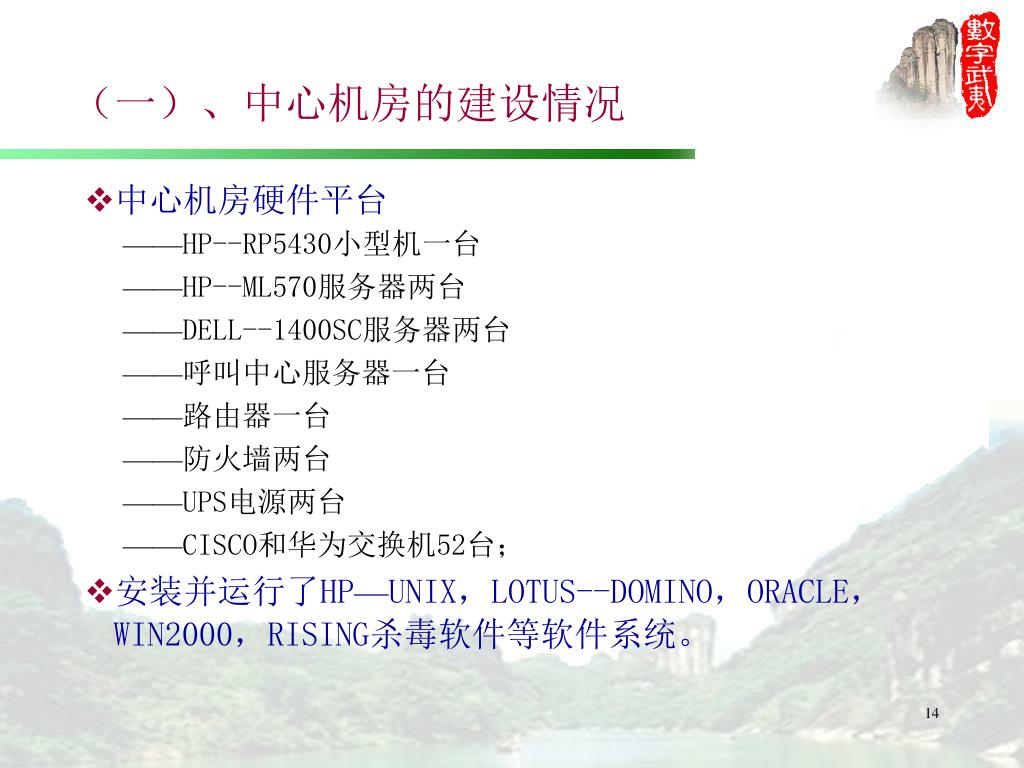 數字武夷

（一）、中心机房的建设情况

❖中心机房硬件平台
——HP--RP5430小型机一台
——HP--ML570服务器两台
——DELL--1400SC服务器两台
——呼叫中心服务器一台
——路由器一台
——防火墙两台
——UPS电源两台
——CISCO和华为交换机52台；
❖安装并运行了HP—UNIX，LOTUS--DOMINO，ORACLE，WIN2000，RISING杀毒软件等软件系统。

14